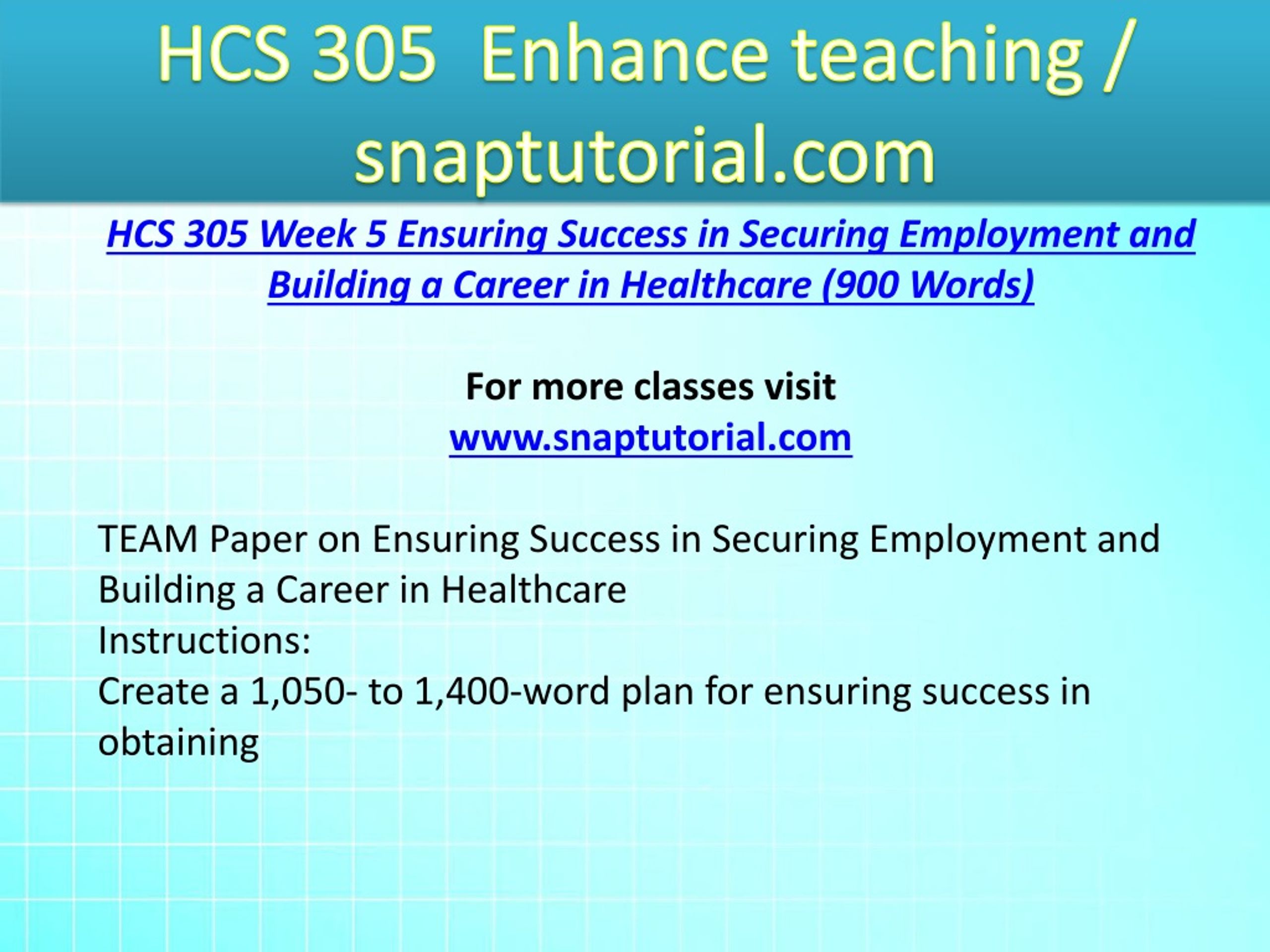 HCS 305 Enhance teaching / snaptutorial.com

HCS 305 Week 5 Ensuring Success in Securing Employment and Building a Career in Healthcare (900 Words)

For more classes visit
www.snaptutorial.com

TEAM Paper on Ensuring Success in Securing Employment and Building a Career in Healthcare
Instructions:
Create a 1,050- to 1,400-word plan for ensuring success in obtaining